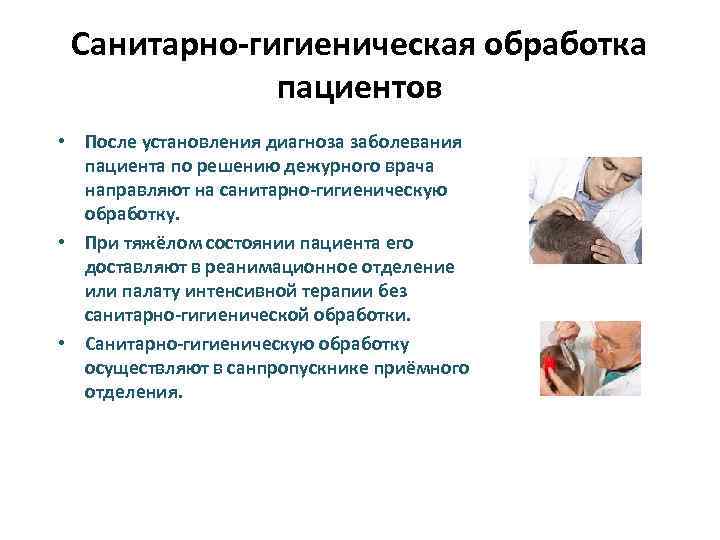 Санитарно-гигиеническая обработка пациентов

• После установления диагноза заболевания пациента по решению дежурного врача направляют на санитарно-гигиеническую обработку.

• При тяжёлом состоянии пациента его доставляют в реанимационное отделение или палату интенсивной терапии без санитарно-гигиенической обработки.

• Санитарно-гигиеническую обработку осуществляют в санпропускнике приёмного отделения.